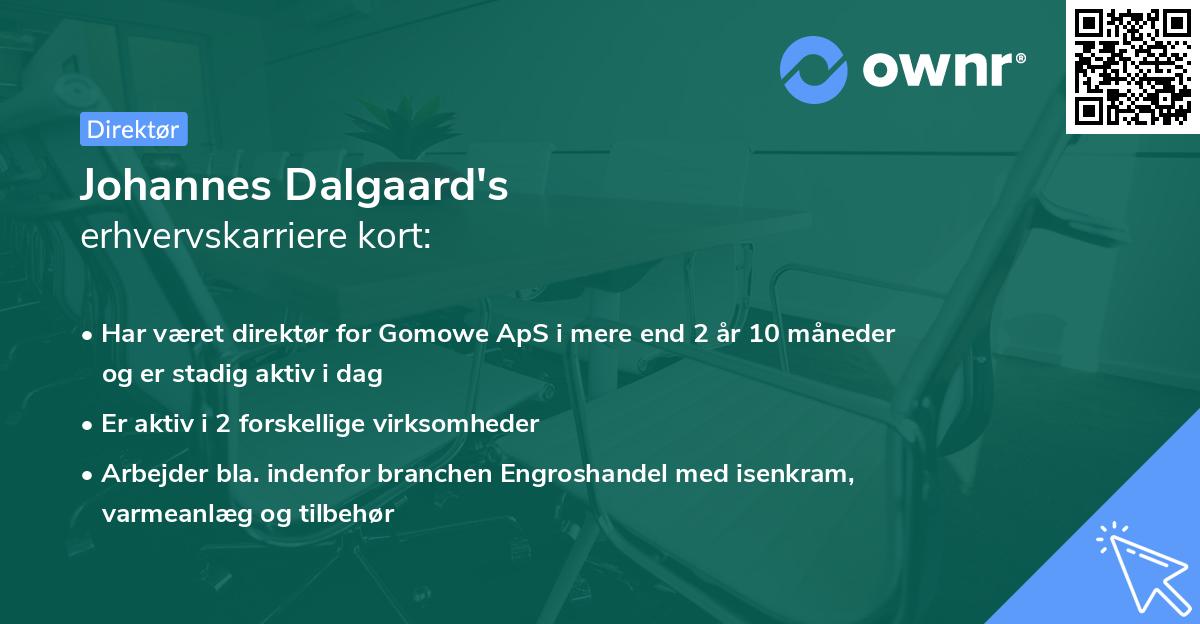 ownr®

Direktør

Johannes Dalgaard's
erhvervskarriere kort:

• Har været direktør for Gomowe ApS i mere end 2 år 10 måneder og er stadig aktiv i dag

• Er aktiv i 2 forskellige virksomheder

• Arbejder bla. indenfor branchen Engroshandel med isenkram, varmeanlæg og tilbehør